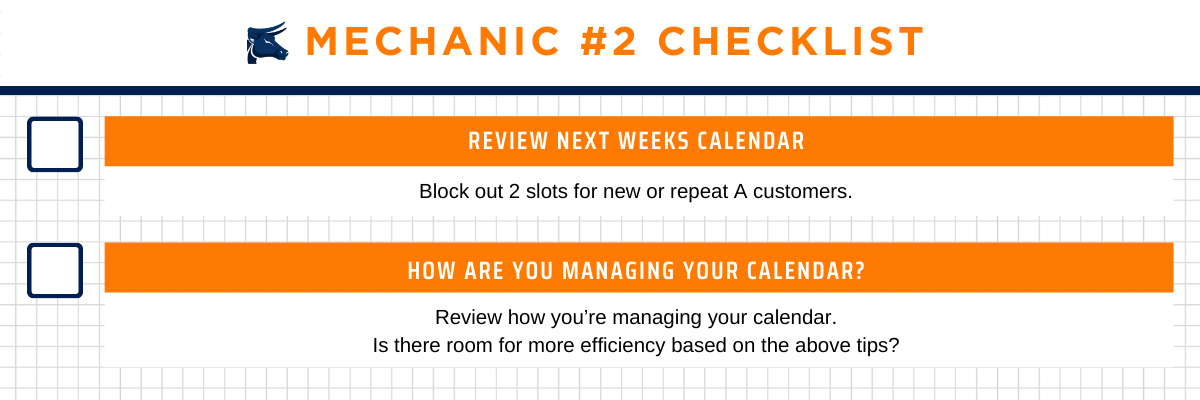 MECHANIC #2 CHECKLIST

REVIEW NEXT WEEKS CALENDAR

Block out 2 slots for new or repeat A customers.

HOW ARE YOU MANAGING YOUR CALENDAR?

Review how you're managing your calendar.
Is there room for more efficiency based on the above tips?